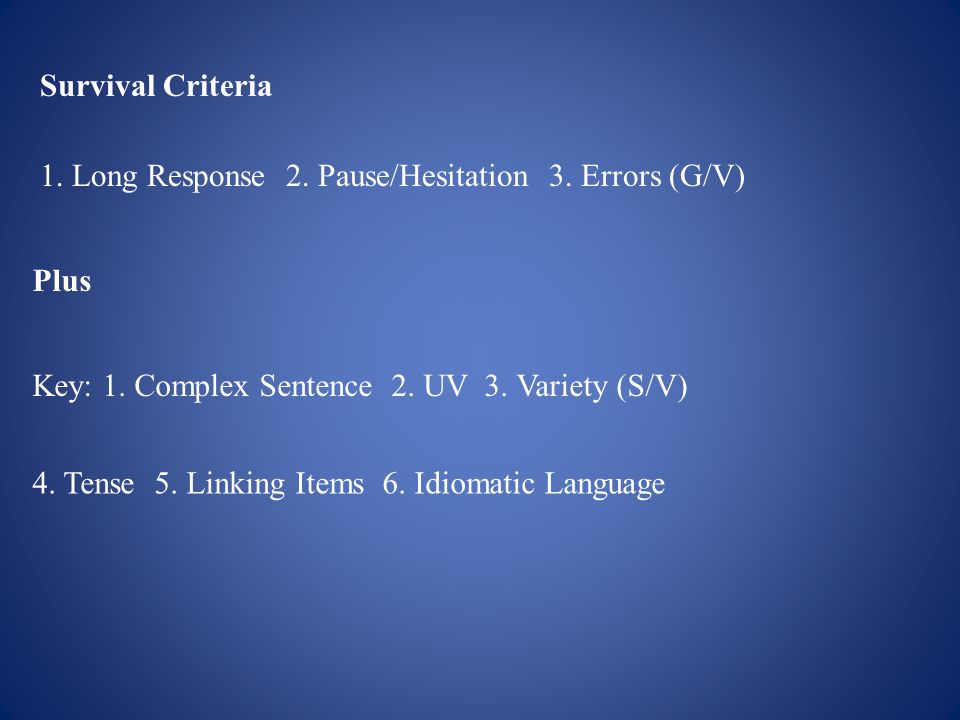 Survival Criteria

1. Long Response 2. Pause/Hesitation 3. Errors (G/V)

Plus

Key: 1. Complex Sentence 2. UV 3. Variety (S/V)

4. Tense 5. Linking Items 6. Idiomatic Language